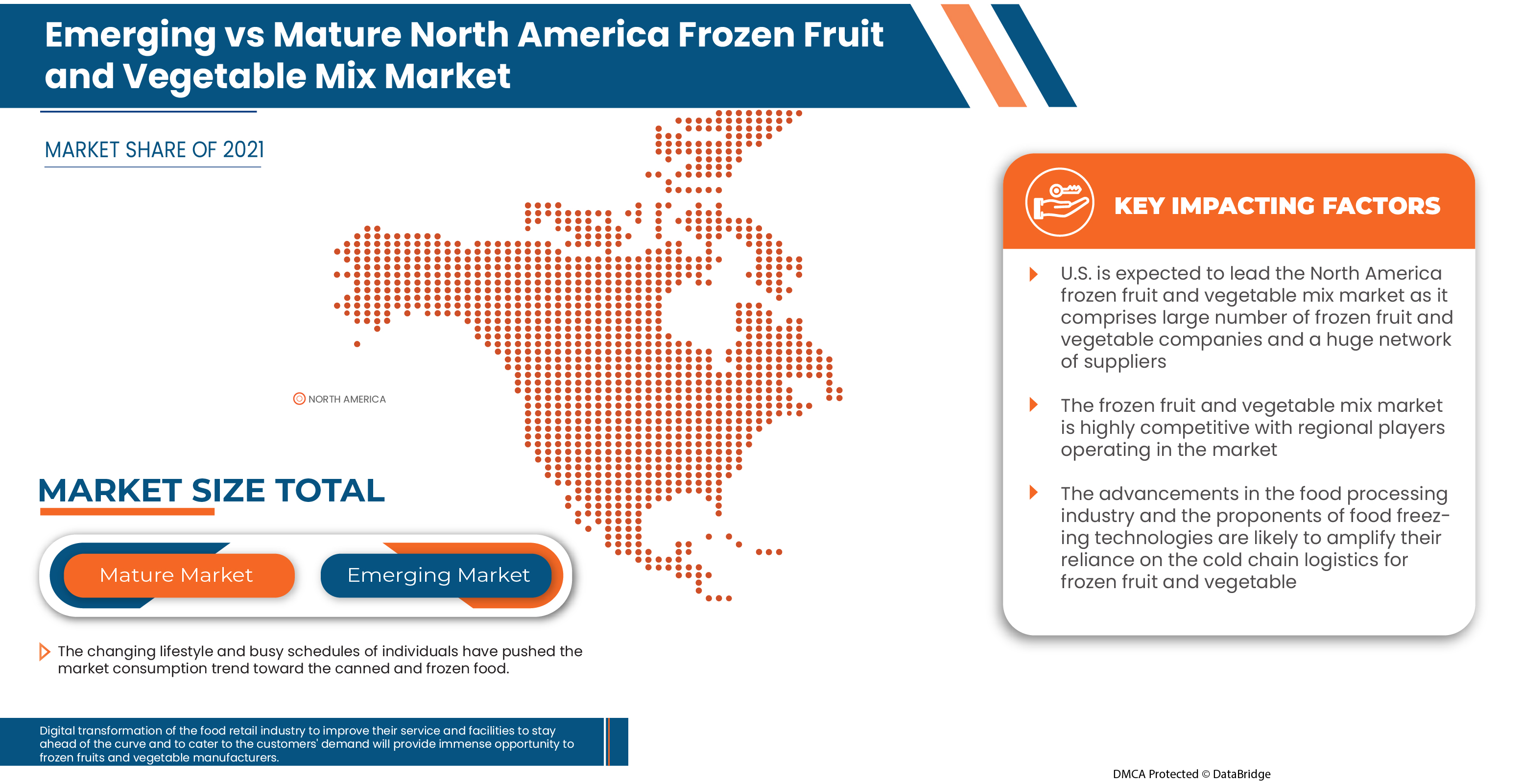 Emerging vs Mature North America Frozen Fruit and Vegetable Mix Market

MARKET SHARE OF 2021

NORTH AMERICA

MARKET SIZE TOTAL

Mature Market

Emerging Market

The changing lifestyle and busy schedules of individuals have pushed the market consumption trend toward the canned and frozen food.

Digital transformation of the food retail industry to improve their service and facilities to stay ahead of the curve and to cater to the customers' demand will provide immense opportunity to frozen fruits and vegetable manufacturers.

KEY IMPACTING FACTORS

U.S. is expected to lead the North America frozen fruit and vegetable mix market as it comprises large number of frozen fruit and vegetable companies and a huge network of suppliers

The frozen fruit and vegetable mix market is highly competitive with regional players operating in the market

The advancements in the food processing industry and the proponents of food freezing technologies are likely to amplify their reliance on the cold chain logistics for frozen fruit and vegetable

DMCA Protected © DataBridge